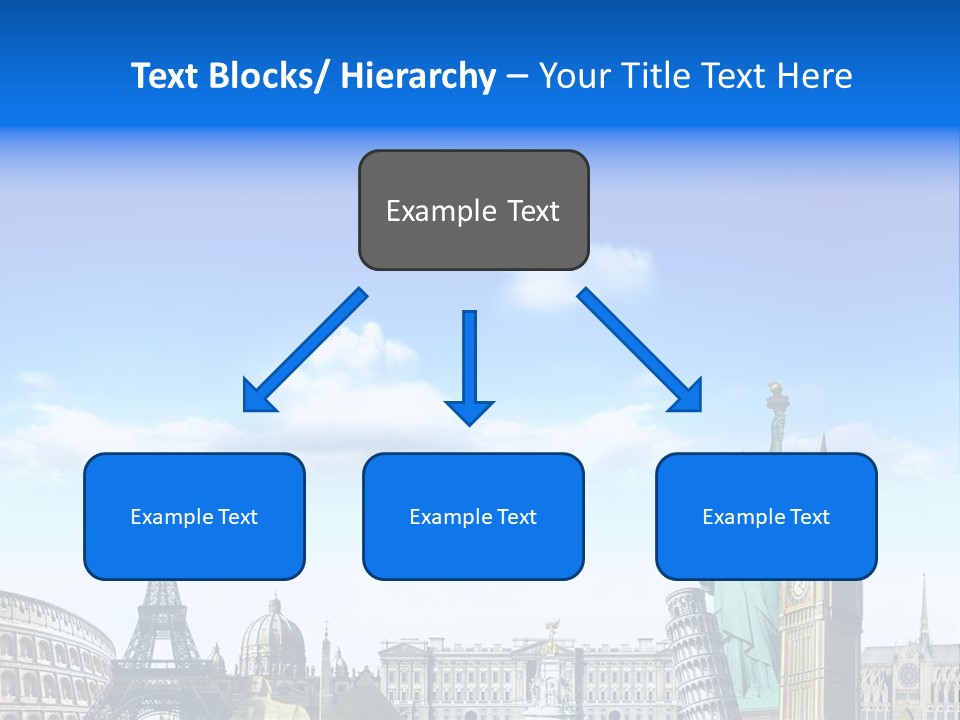 Text Blocks/ Hierarchy – Your Title Text Here

Example Text

Example Text

Example Text

Example Text